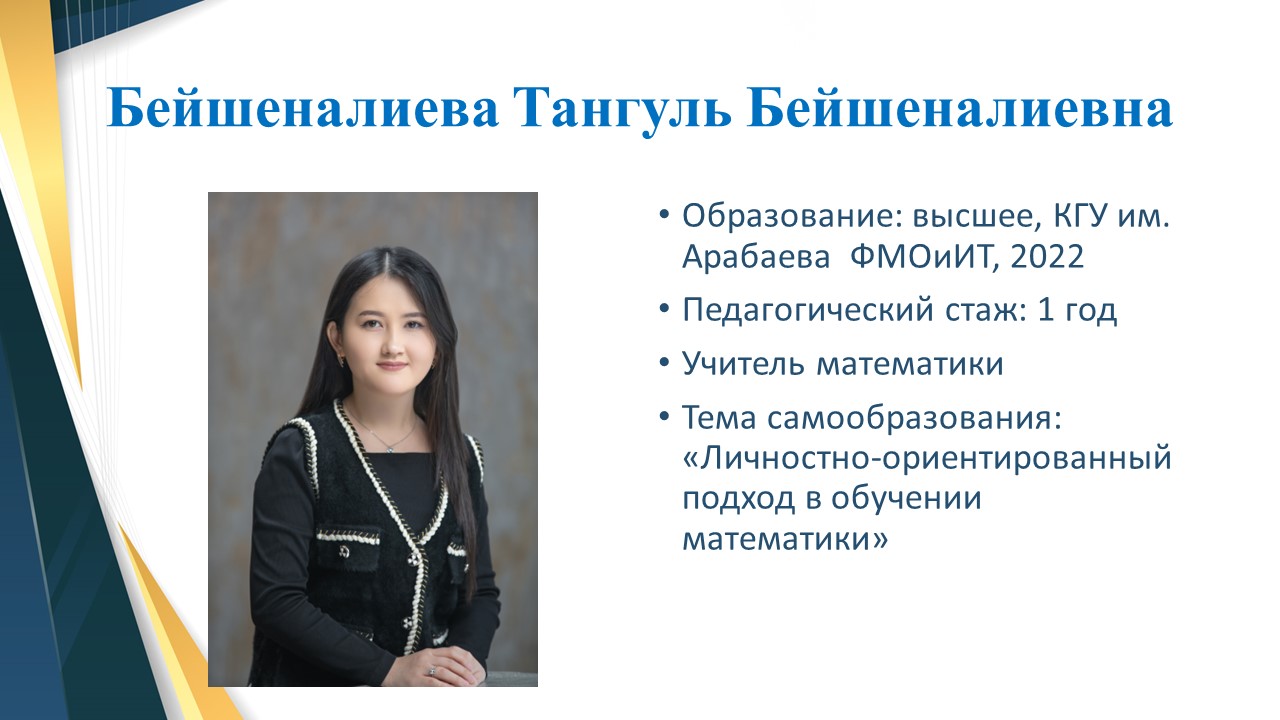 Бейшеналиева Тангуль Бейшеналиевна

• Образование: высшее, КГУ им. Арабаева ФМОиИТ, 2022
• Педагогический стаж: 1 год
• Учитель математики
• Тема самообразования: «Личностно-ориентированный подход в обучении математики»